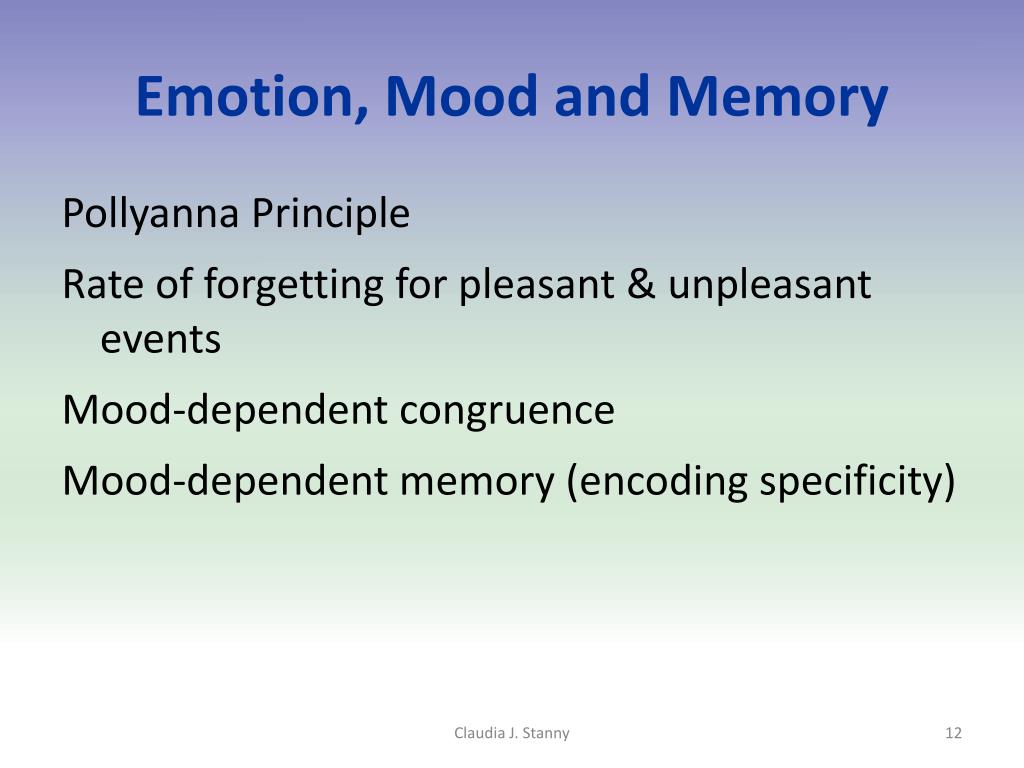 Emotion, Mood and Memory

Pollyanna Principle

Rate of forgetting for pleasant & unpleasant events

Mood-dependent congruence

Mood-dependent memory (encoding specificity)

Claudia J. Stanny

12